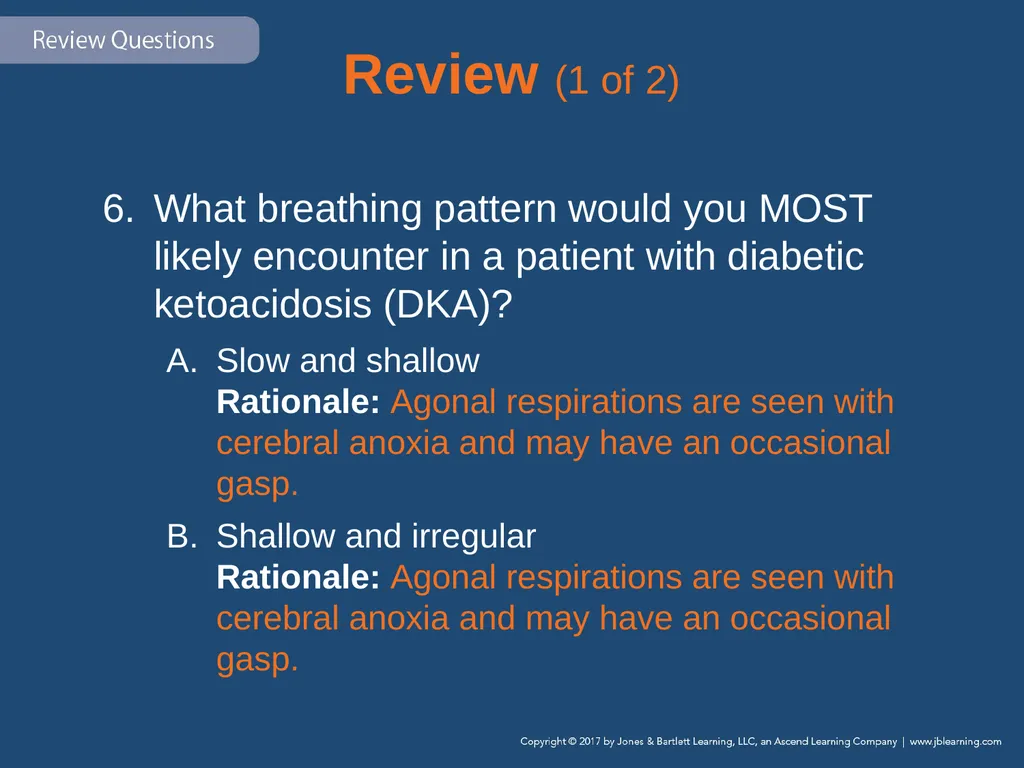 Review Questions

Review (1 of 2)

6. What breathing pattern would you MOST likely encounter in a patient with diabetic ketoacidosis (DKA)?

A. Slow and shallow
Rationale: Agonal respirations are seen with cerebral anoxia and may have an occasional gasp.

B. Shallow and irregular
Rationale: Agonal respirations are seen with cerebral anoxia and may have an occasional gasp.

Copyright © 2017 by Jones & Bartlett Learning, LLC, an Ascend Learning Company | www.jblearning.com